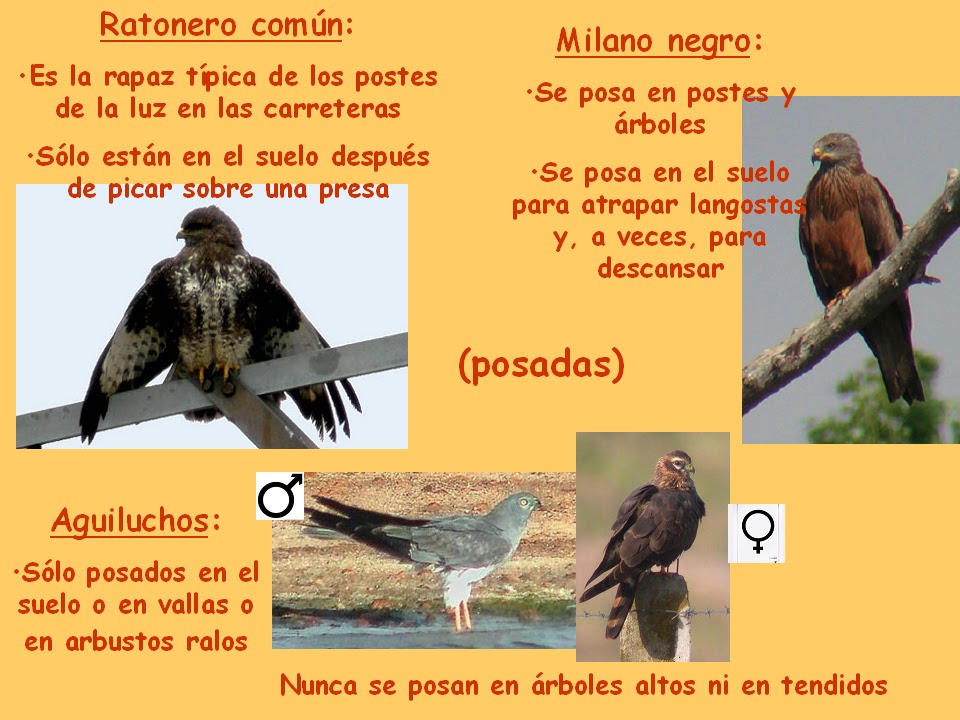 Ratonero común:

•Es la rapaz típica de los postes de la luz en las carreteras

•Sólo están en el suelo después de picar sobre una presa

Milano negro:

•Se posa en postes y árboles

•Se posa en el suelo para atrapar langostas y, a veces, para descansar

(posadas)

♂

♀

Aguiluchos:

•Sólo posados en el suelo o en vallas o en arbustos ralos

Nunca se posan en árboles altos ni en tendidos